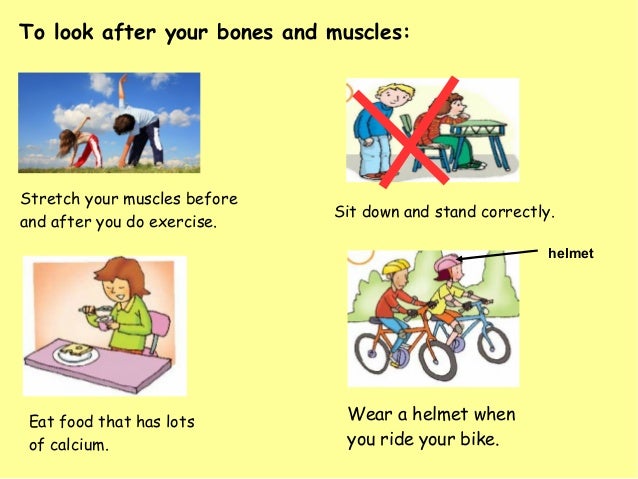 To look after your bones and muscles:

Stretch your muscles before and after you do exercise.

Sit down and stand correctly.

helmet

Eat food that has lots of calcium.

Wear a helmet when you ride your bike.